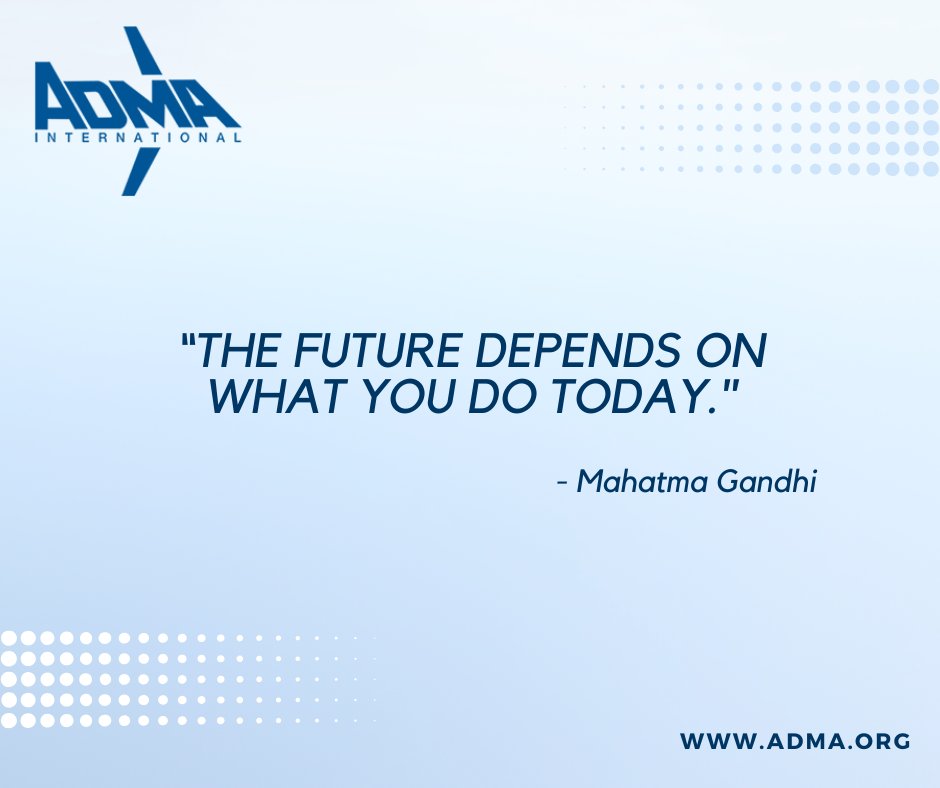 ADMA
INTERNATIONAL

"THE FUTURE DEPENDS ON WHAT YOU DO TODAY."

- Mahatma Gandhi

WWW.ADMA.ORG